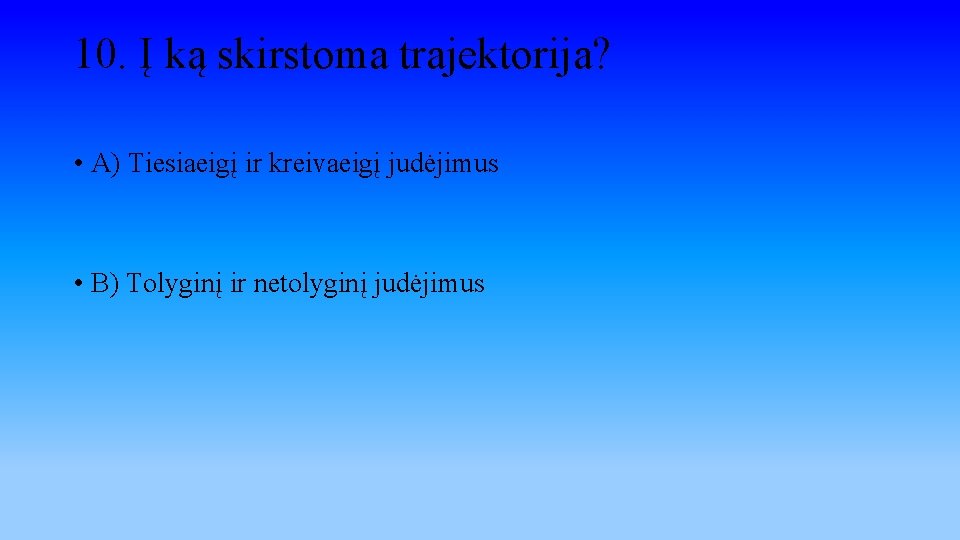 10. Į ką skirstoma trajektorija?

• A) Tiesiaeigį ir kreivaeigį judėjimus

• B) Tolyginį ir netolyginį judėjimus